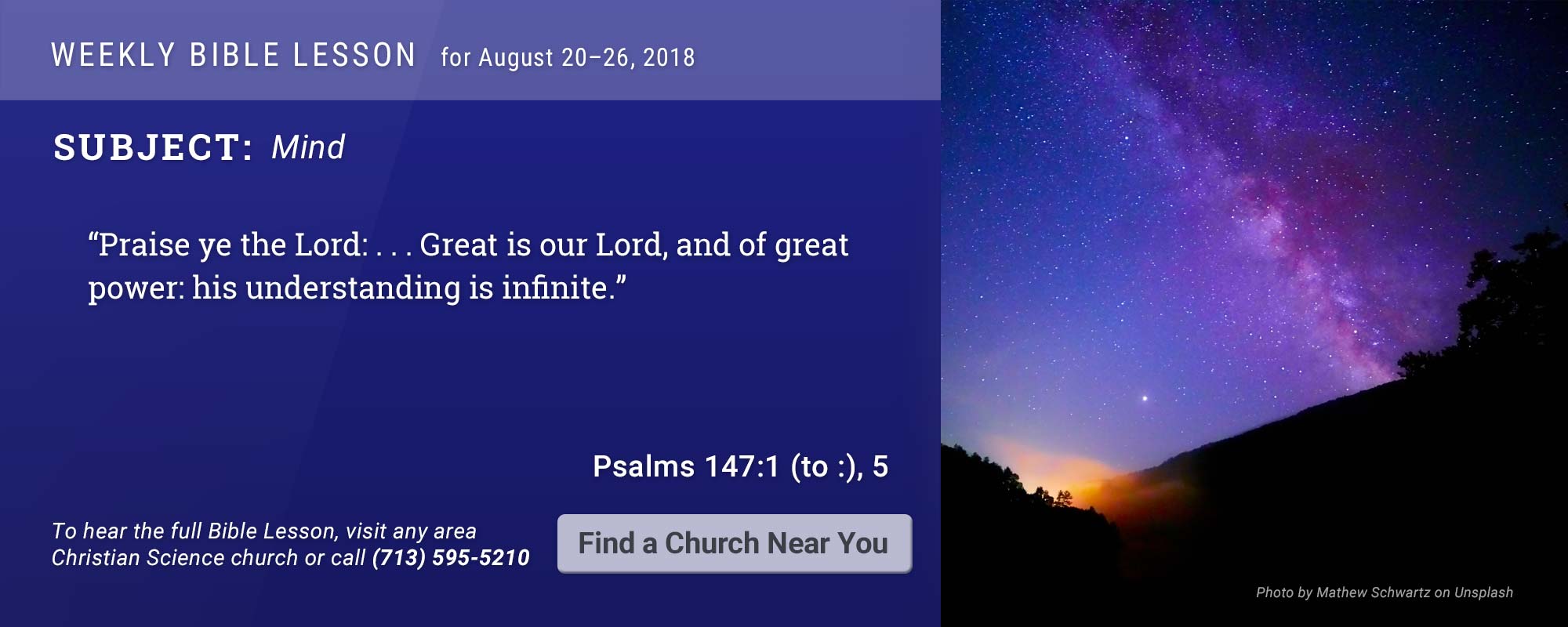 WEEKLY BIBLE LESSON for August 20–26, 2018

SUBJECT: Mind

“Praise ye the Lord: . . . Great is our Lord, and of great power: his understanding is infinite.”

Psalms 147:1 (to :), 5

To hear the full Bible Lesson, visit any area Christian Science church or call (713) 595-5210

Find a Church Near You

Photo by Mathew Schwartz on Unsplash